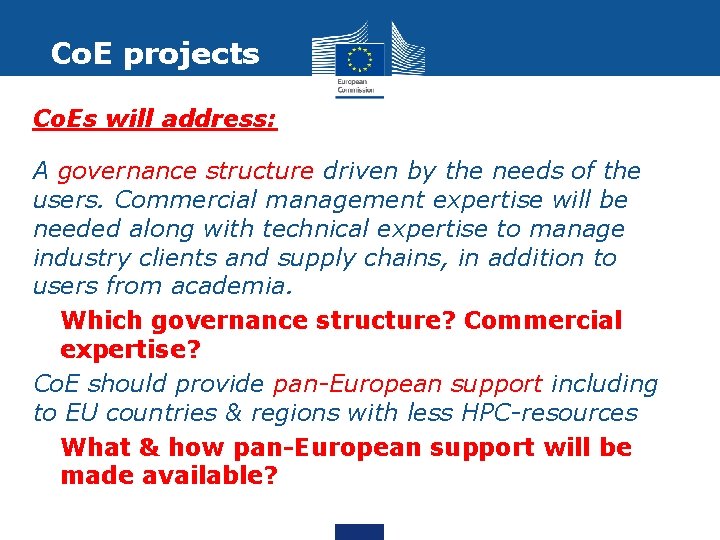 CoE projects

European Commission

CoEs will address:

A governance structure driven by the needs of the users. Commercial management expertise will be needed along with technical expertise to manage industry clients and supply chains, in addition to users from academia.

Which governance structure? Commercial expertise?

CoE should provide pan-European support including to EU countries & regions with less HPC-resources

What & how pan-European support will be made available?